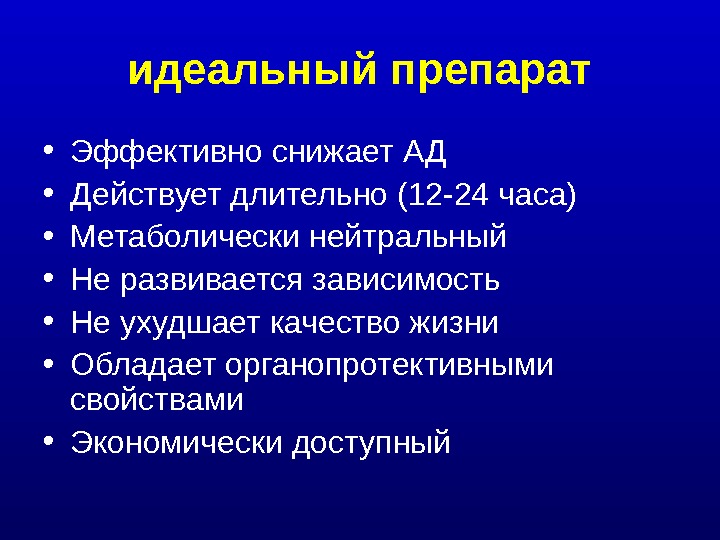 идеальный препарат

• Эффективно снижает АД
• Действует длительно (12-24 часа)
• Метаболически нейтральный
• Не развивается зависимость
• Не ухудшает качество жизни
• Обладает органопротективными свойствами
• Экономически доступный